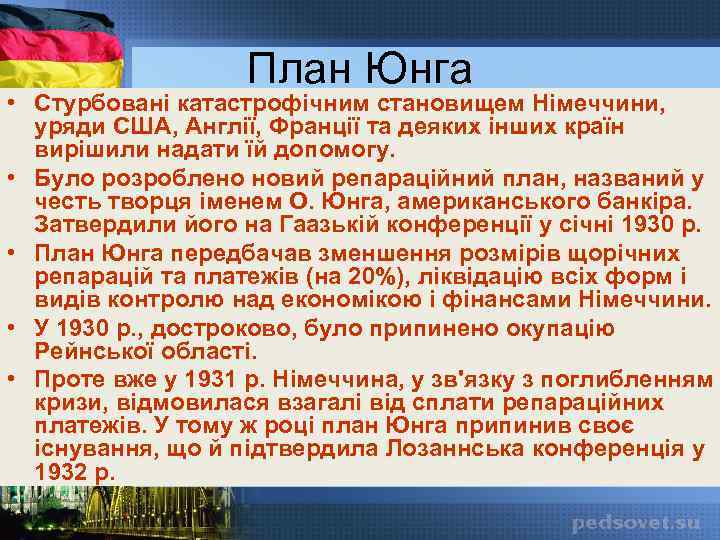 План Юнга

• Стурбовані катастрофічним становищем Німеччини, уряди США, Англії, Франції та деяких інших країн вирішили надати їй допомогу.
• Було розроблено новий репараційний план, названий у честь творця іменем О. Юнга, американського банкіра. Затвердили його на Гаазькій конференції у січні 1930 р.
• План Юнга передбачав зменшення розмірів щорічних репарацій та платежів (на 20%), ліквідацію всіх форм і видів контролю над економікою і фінансами Німеччини.
• У 1930 р., достроково, було припинено окупацію Рейнської області.
• Проте вже у 1931 р. Німеччина, у зв'язку з поглибленням кризи, відмовилася взагалі від сплати репараційних платежів. У тому ж році план Юнга припинив своє існування, що й підтвердила Лозаннська конференція у 1932 р.

pedsovet.su